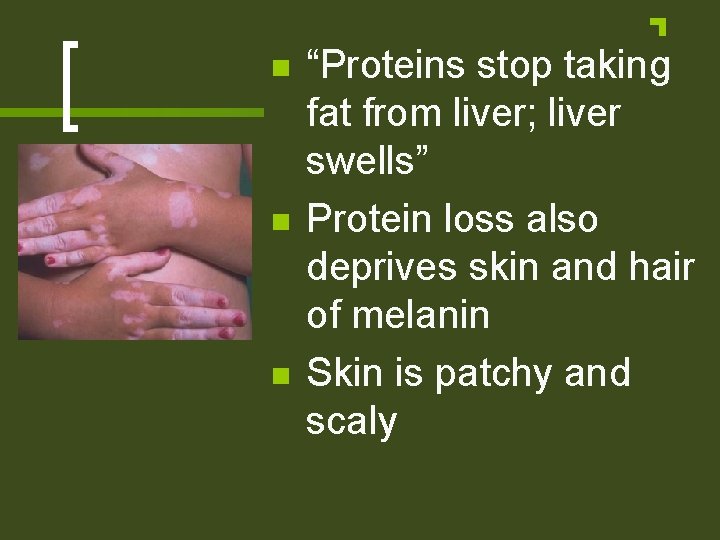 “Proteins stop taking fat from liver; liver swells”

Protein loss also deprives skin and hair of melanin

Skin is patchy and scaly